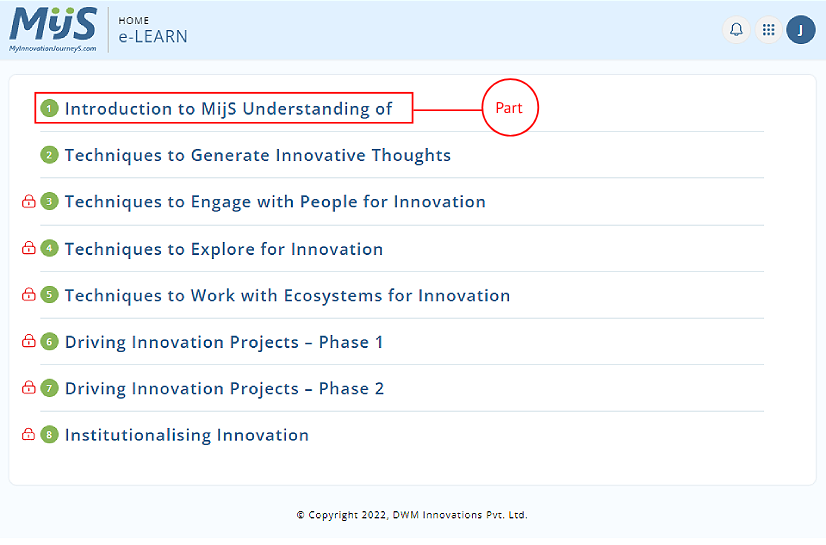 MijS
MyInnovationJourneyS.com

HOME
e-LEARN

J

1 Introduction to MijS Understanding of

Part

2 Techniques to Generate Innovative Thoughts

3 Techniques to Engage with People for Innovation

4 Techniques to Explore for Innovation

5 Techniques to Work with Ecosystems for Innovation

6 Driving Innovation Projects – Phase 1

7 Driving Innovation Projects – Phase 2

8 Institutionalising Innovation

© Copyright 2022, DWM Innovations Pvt. Ltd.